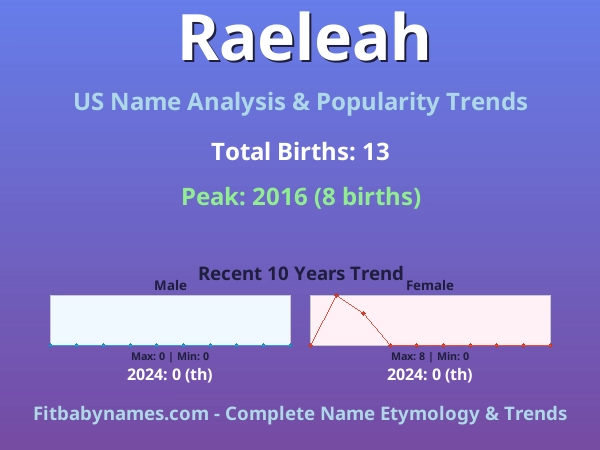 Raeleah

US Name Analysis & Popularity Trends

Total Births: 13

Peak: 2016 (8 births)

Recent 10 Years Trend

Male

Max: 0 | Min: 0

2024: 0 (th)

Female

Max: 8 | Min: 0

2024: 0 (th)

Fitbabynames.com - Complete Name Etymology & Trends